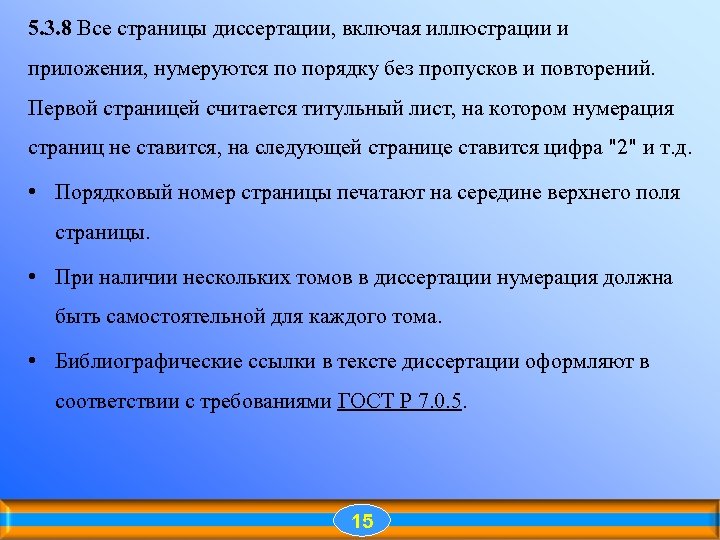 5.3.8 Все страницы диссертации, включая иллюстрации и приложения, нумеруются по порядку без пропусков и повторений. Первой страницей считается титульный лист, на котором нумерация страниц не ставится, на следующей странице ставится цифра "2" и т.д.

• Порядковый номер страницы печатают на середине верхнего поля страницы.

• При наличии нескольких томов в диссертации нумерация должна быть самостоятельной для каждого тома.

• Библиографические ссылки в тексте диссертации оформляют в соответствии с требованиями ГОСТ Р 7.0.5.

15